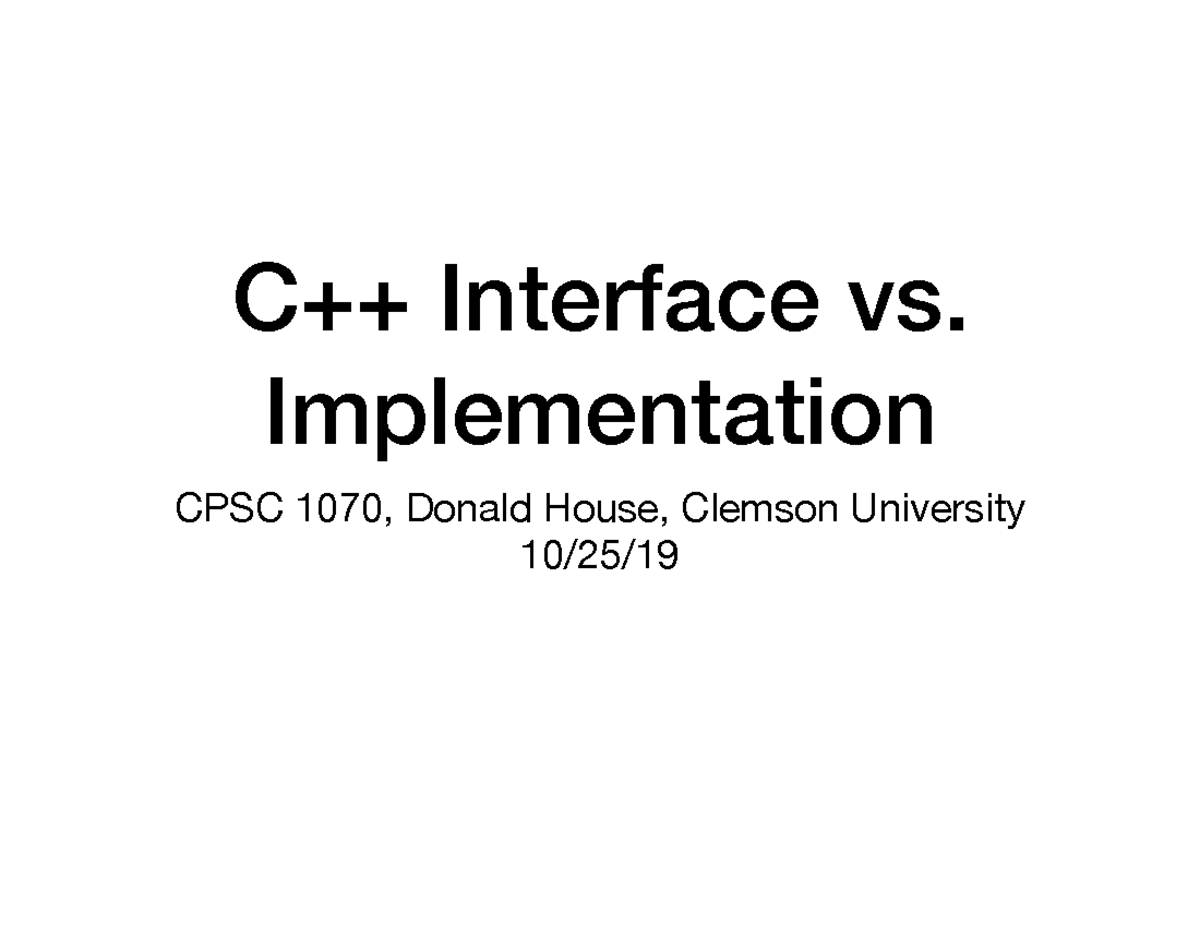 C++ Interface vs. Implementation

CPSC 1070, Donald House, Clemson University
10/25/19